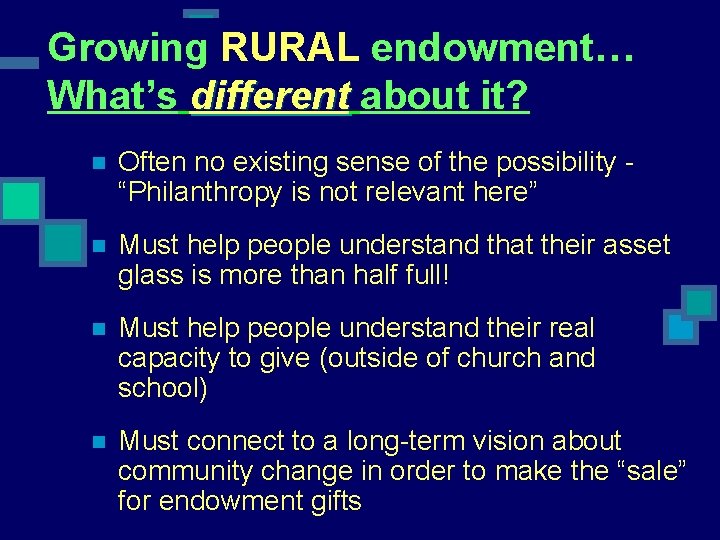 Growing RURAL endowment…
What’s different about it?

Often no existing sense of the possibility - “Philanthropy is not relevant here”

Must help people understand that their asset glass is more than half full!

Must help people understand their real capacity to give (outside of church and school)

Must connect to a long-term vision about community change in order to make the “sale” for endowment gifts